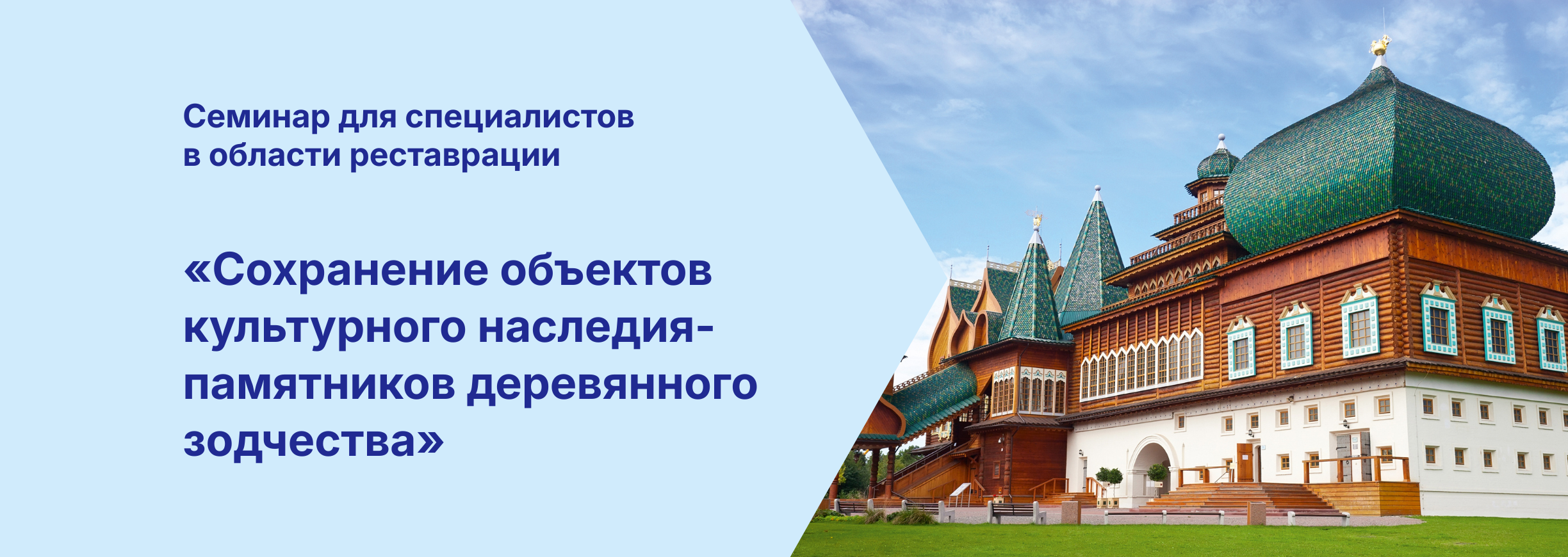 Семинар для специалистов в области реставрации

«Сохранение объектов культурного наследия-памятников деревянного зодчества»